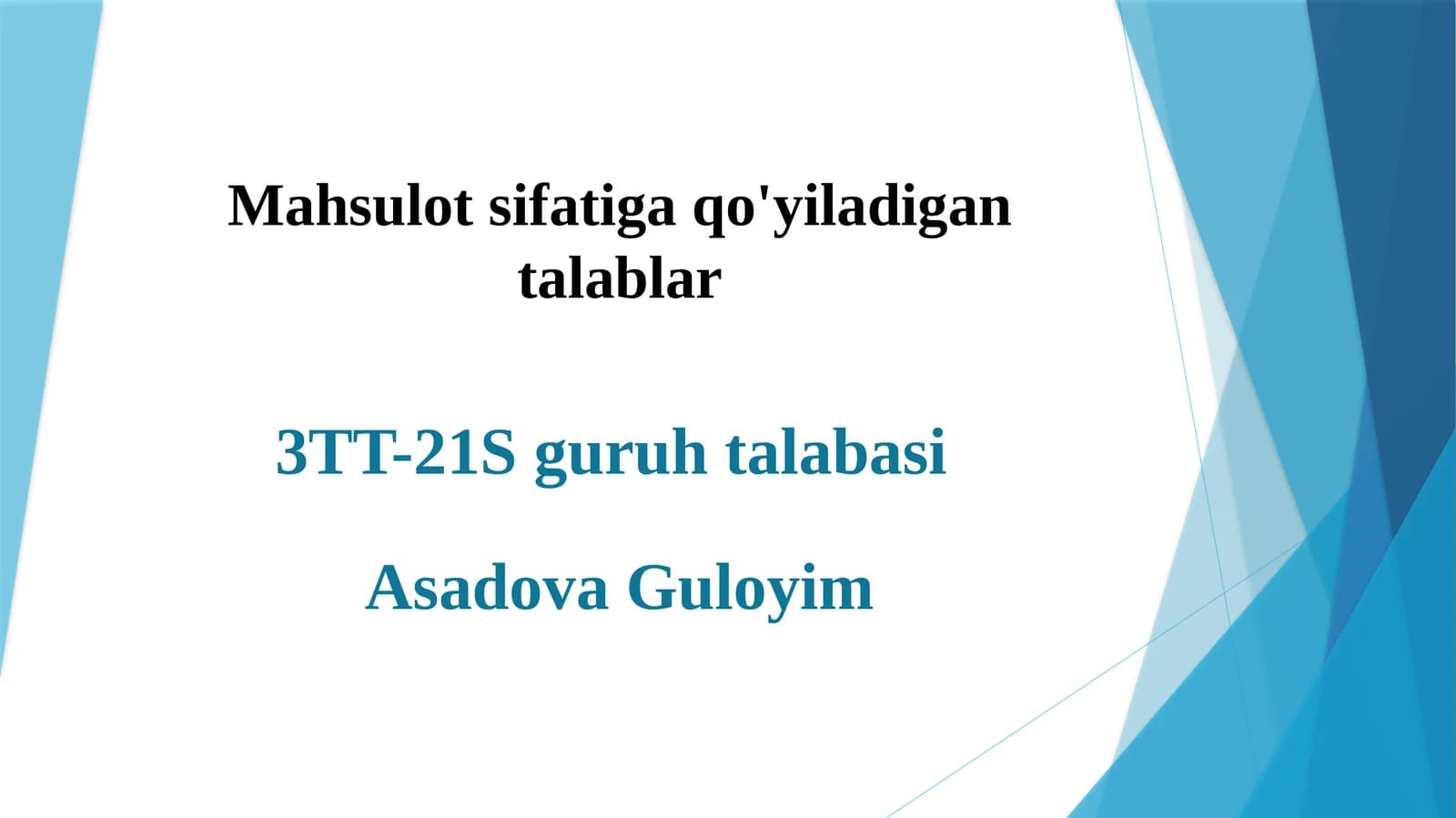 Mahsulot sifatiga qo'yiladigan talablar

3TT-21S guruh talabasi

Asadova Guloyim